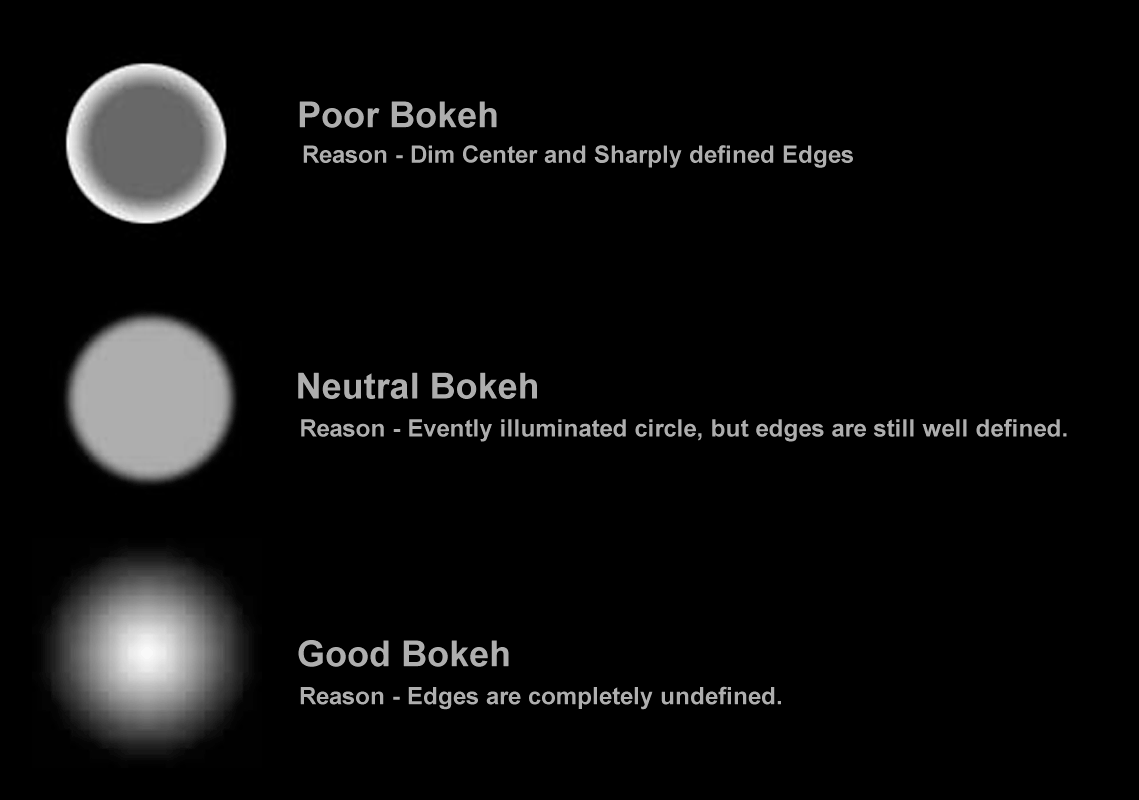 Poor Bokeh
Reason - Dim Center and Sharply defined Edges

Neutral Bokeh
Reason - Evently illuminated circle, but edges are still well defined.

Good Bokeh
Reason - Edges are completely undefined.